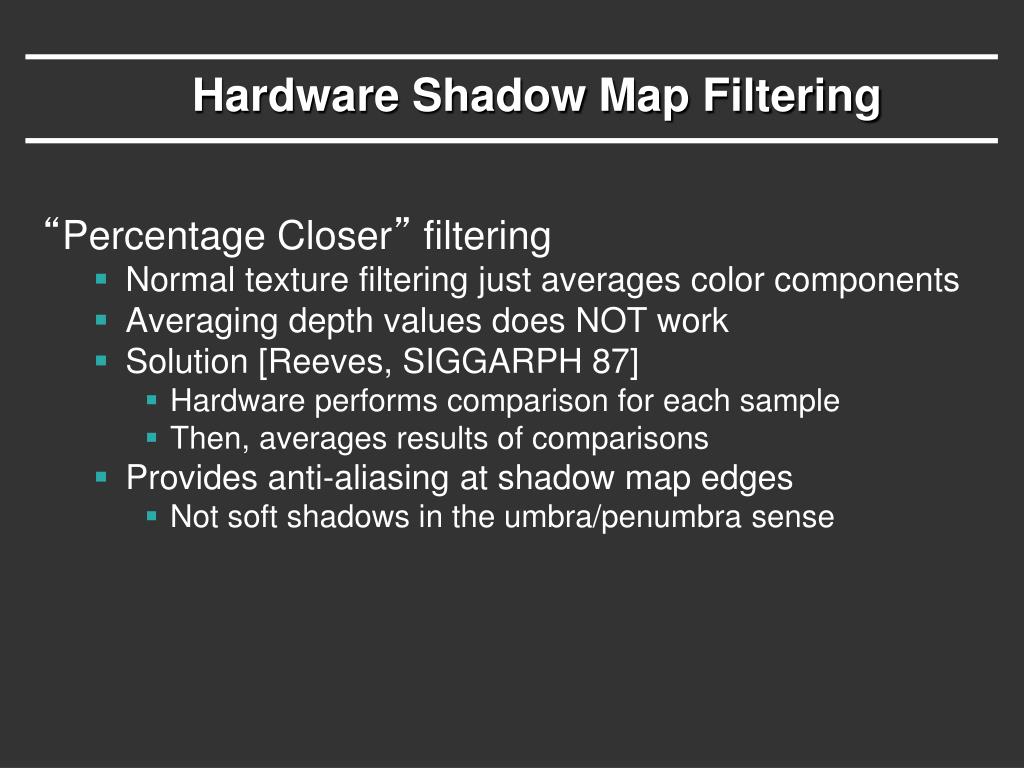 Hardware Shadow Map Filtering

“Percentage Closer” filtering
- Normal texture filtering just averages color components
- Averaging depth values does NOT work
- Solution [Reeves, SIGGARPH 87]
  - Hardware performs comparison for each sample
  - Then, averages results of comparisons
- Provides anti-aliasing at shadow map edges
  - Not soft shadows in the umbra/penumbra sense